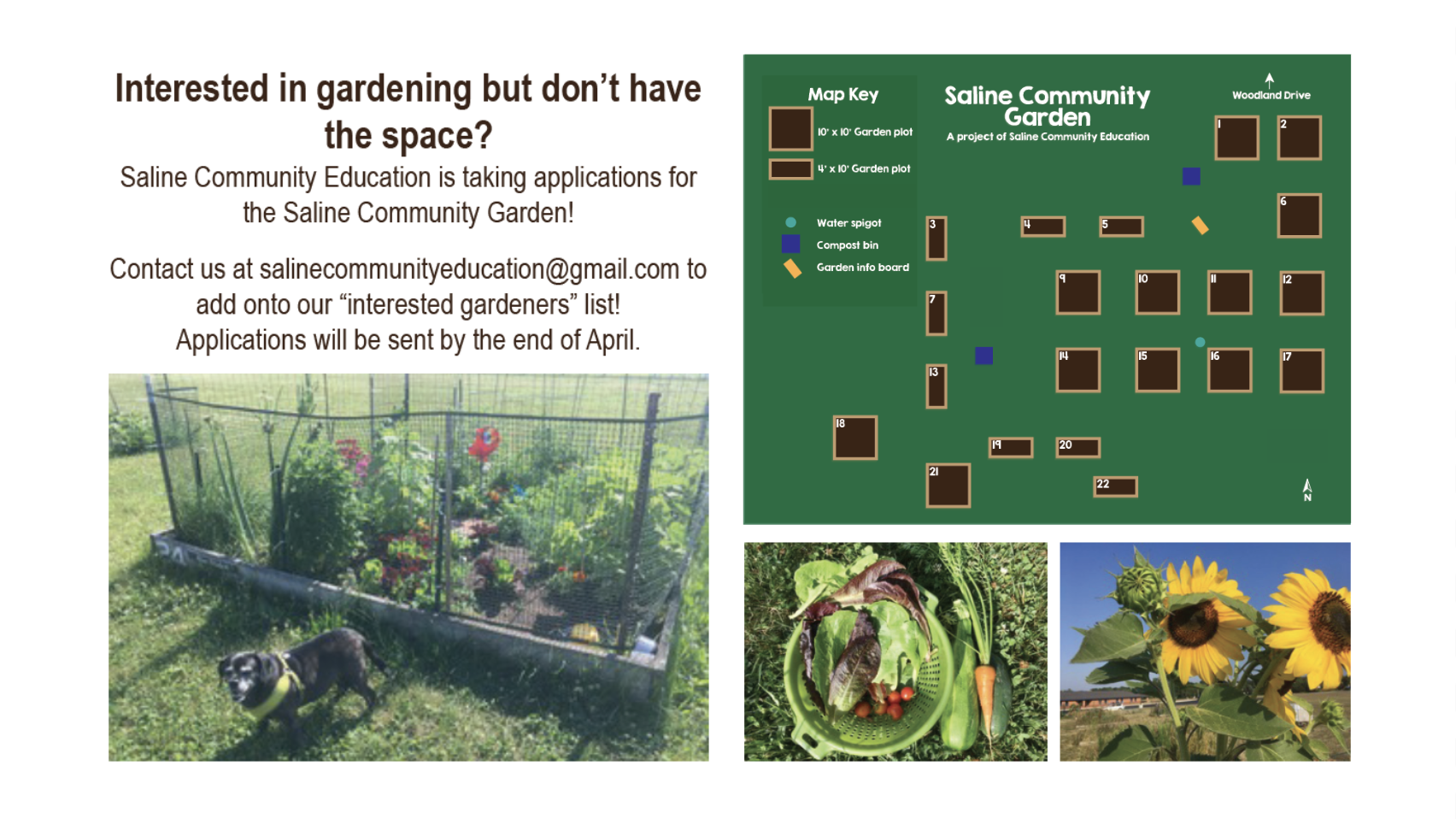 Interested in gardening but don't have the space?

Saline Community Education is taking applications for the Saline Community Garden!

Contact us at salinecommunityeducation@gmail.com to add onto our "interested gardeners" list!
Applications will be sent by the end of April.

Map Key
10' x 10' Garden plot
4' x 10' Garden plot
Water spigot
Compost bin
Garden info board

Saline Community Garden
A project of Saline Community Education

Woodland Drive

1
2
3
4
5
6
7
9
10
11
12
13
14
15
16
17
18
19
20
21
22

N